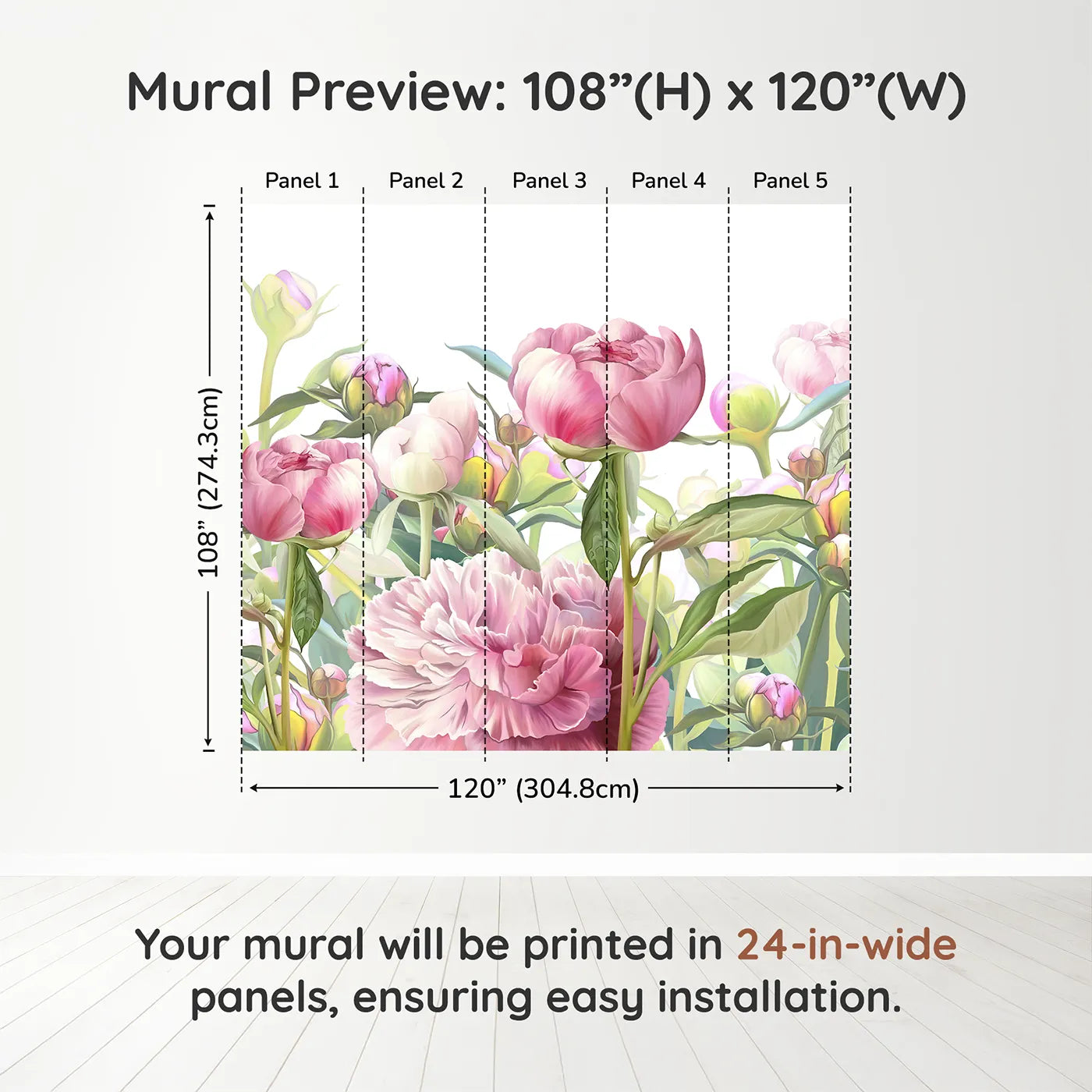 Mural Preview: 108”(H) x 120”(W)

Panel 1 Panel 2 Panel 3 Panel 4 Panel 5

108” (274.3cm)

120” (304.8cm)

Your mural will be printed in 24-in-wide panels, ensuring easy installation.